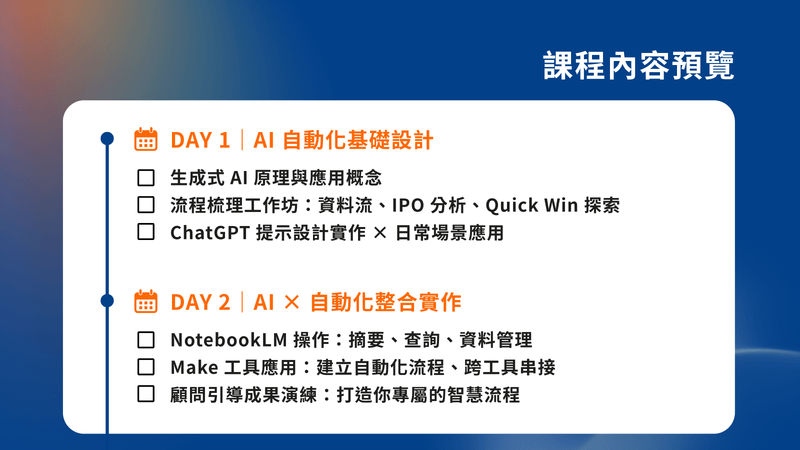 課程內容預覽

DAY 1｜AI 自動化基礎設計

☐ 生成式 AI 原理與應用概念
☐ 流程梳理工作坊：資料流、IPO 分析、Quick Win 探索
☐ ChatGPT 提示設計實作 × 日常場景應用

DAY 2｜AI × 自動化整合實作

☐ NotebookLM 操作：摘要、查詢、資料管理
☐ Make 工具應用：建立自動化流程、跨工具串接
☐ 顧問引導成果演練：打造你專屬的智慧流程